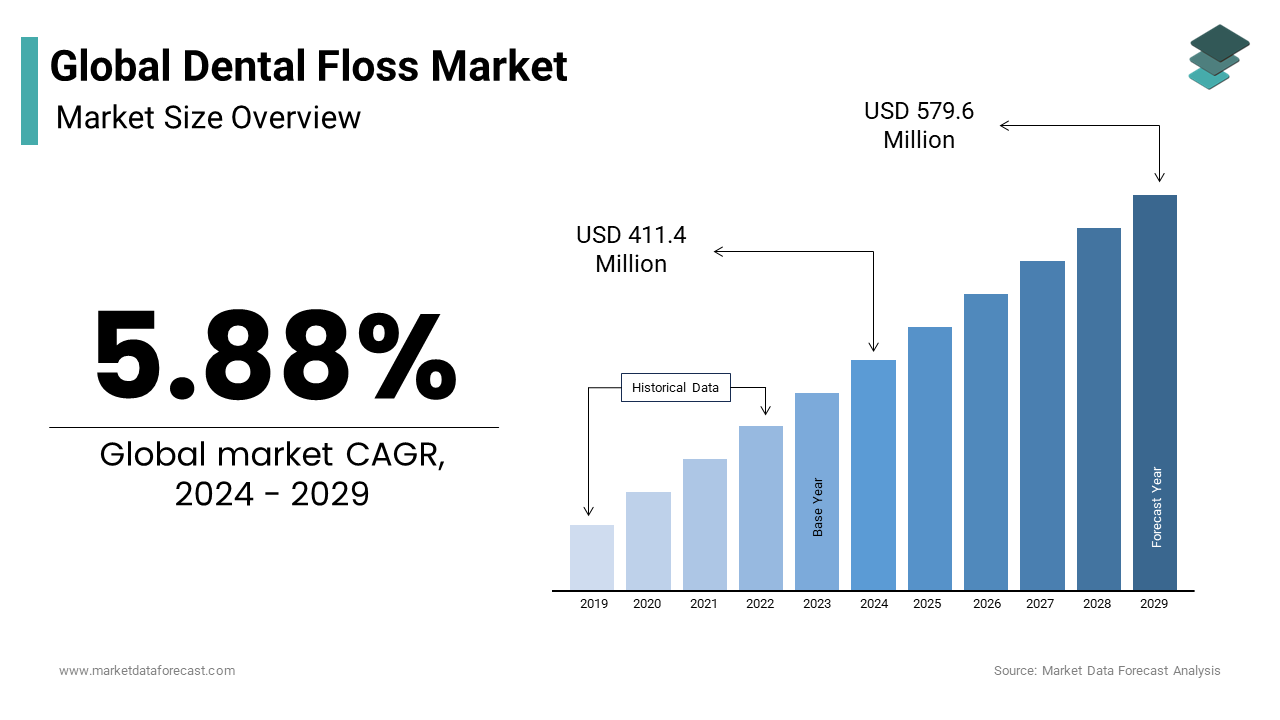 Global Dental Floss Market
Market Size Overview

5.88%

Global market CAGR, 2024 - 2029

USD 579.6 Million

USD 411.4 Million

Historical Data

Base Year

Forecast Year

2019
2020
2021
2022
2023
2024
2025
2026
2027
2028
2029

www.marketdataforecast.com

Source: Market Data Forecast Analysis